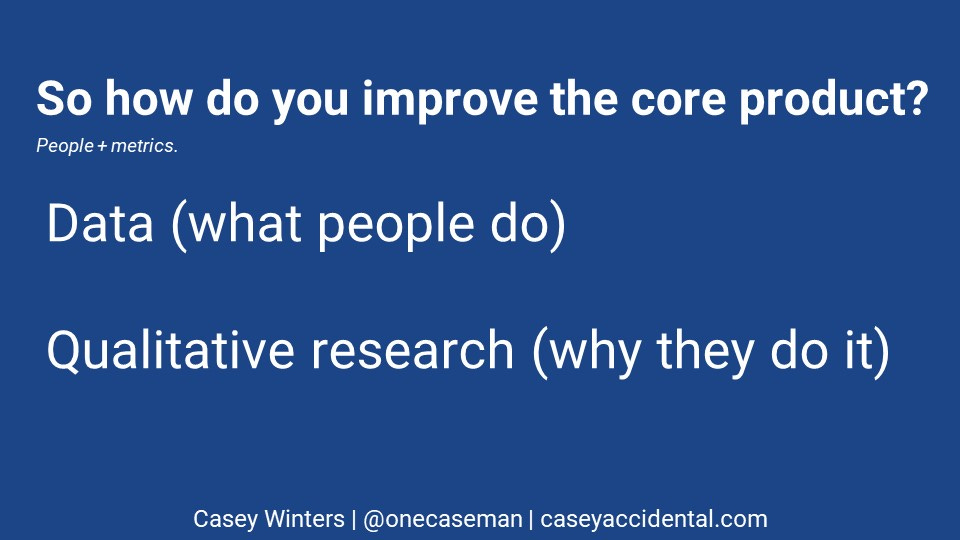 So how do you improve the core product?

People + metrics.

Data (what people do)

Qualitative research (why they do it)

Casey Winters | @onecaseman | caseyaccidental.com